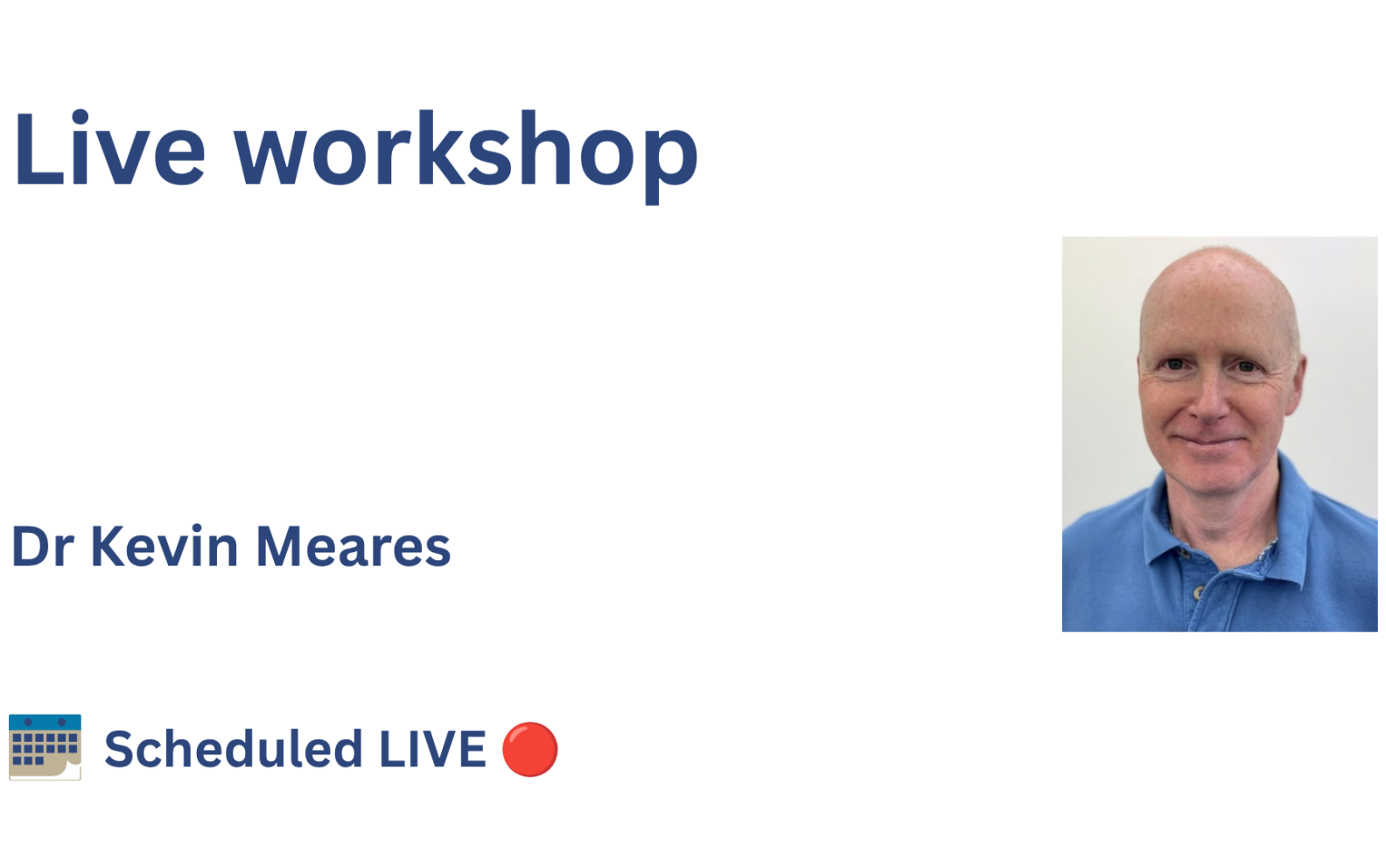 Live workshop

Dr Kevin Meares

Scheduled LIVE